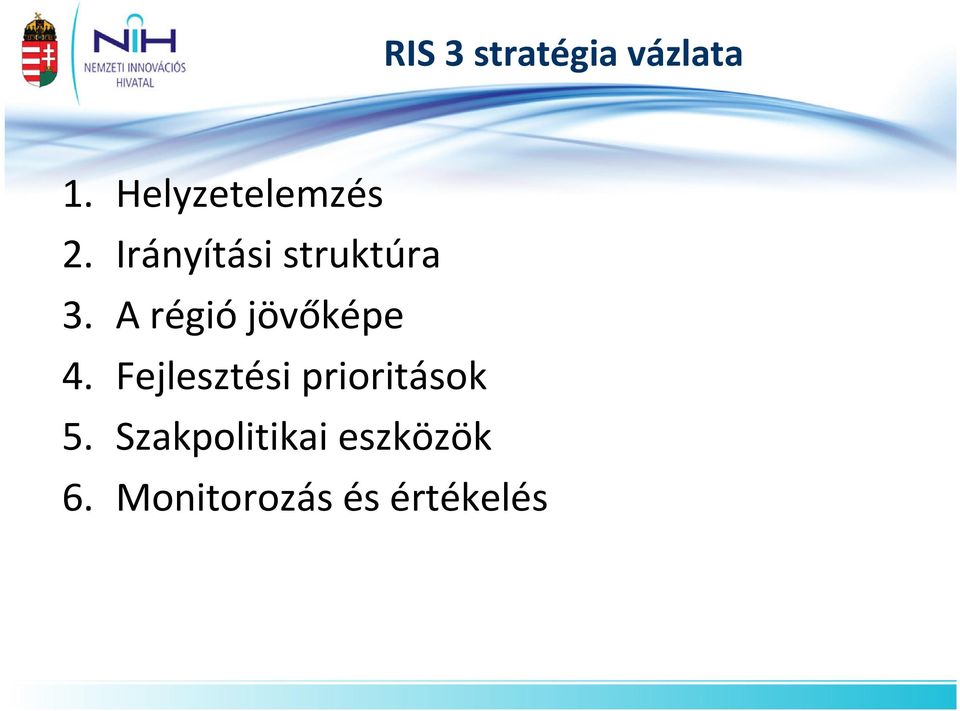 NIH
NEMZETI INNOVÁCIÓS HIVATAL

RIS 3 stratégia vázlata

1. Helyzetelemzés
2. Irányítási struktúra
3. A régió jövőképe
4. Fejlesztési prioritások
5. Szakpolitikai eszközök
6. Monitorozás és értékelés